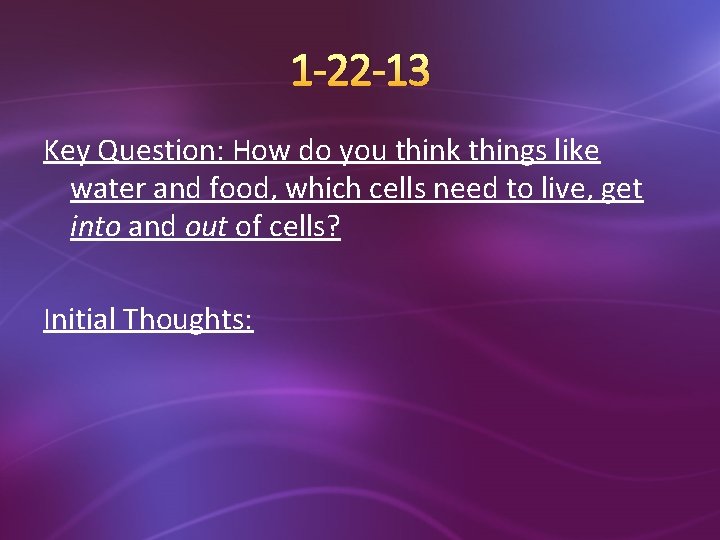 1-22-13

Key Question: How do you think things like water and food, which cells need to live, get into and out of cells?

Initial Thoughts: